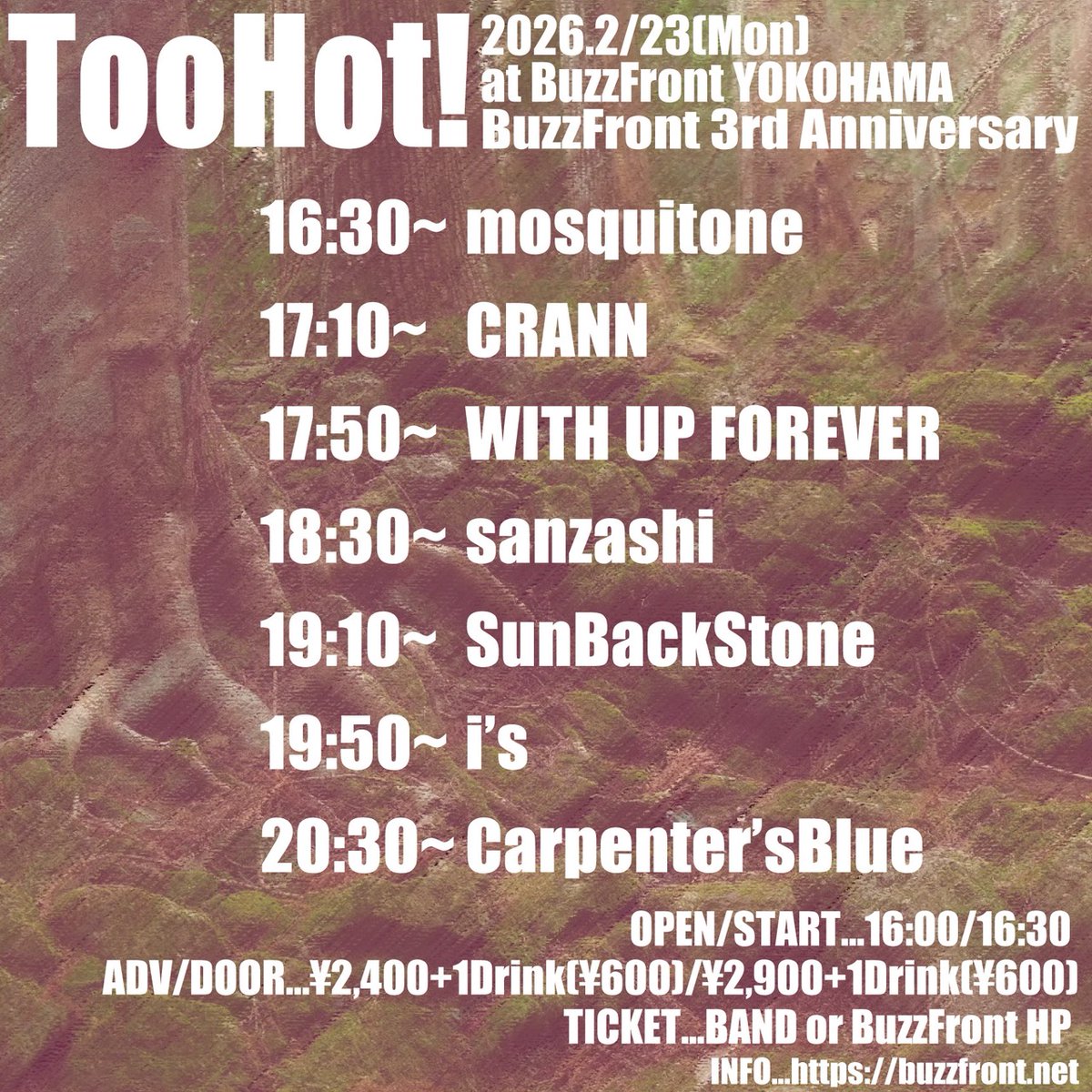 TooHot!
2026.2/23(Mon)
at BuzzFront YOKOHAMA
BuzzFront 3rd Anniversary

16:30~ mosquitone
17:10~ CRANN
17:50~ WITH UP FOREVER
18:30~ sanzashi
19:10~ SunBackStone
19:50~ i's
20:30~ Carpenter'sBlue

OPEN/START…16:00/16:30
ADV/DOOR…¥2,400+1Drink(¥600)/¥2,900+1Drink(¥600)
TICKET…BAND or BuzzFront HP
INFO…https://buzzfront.net